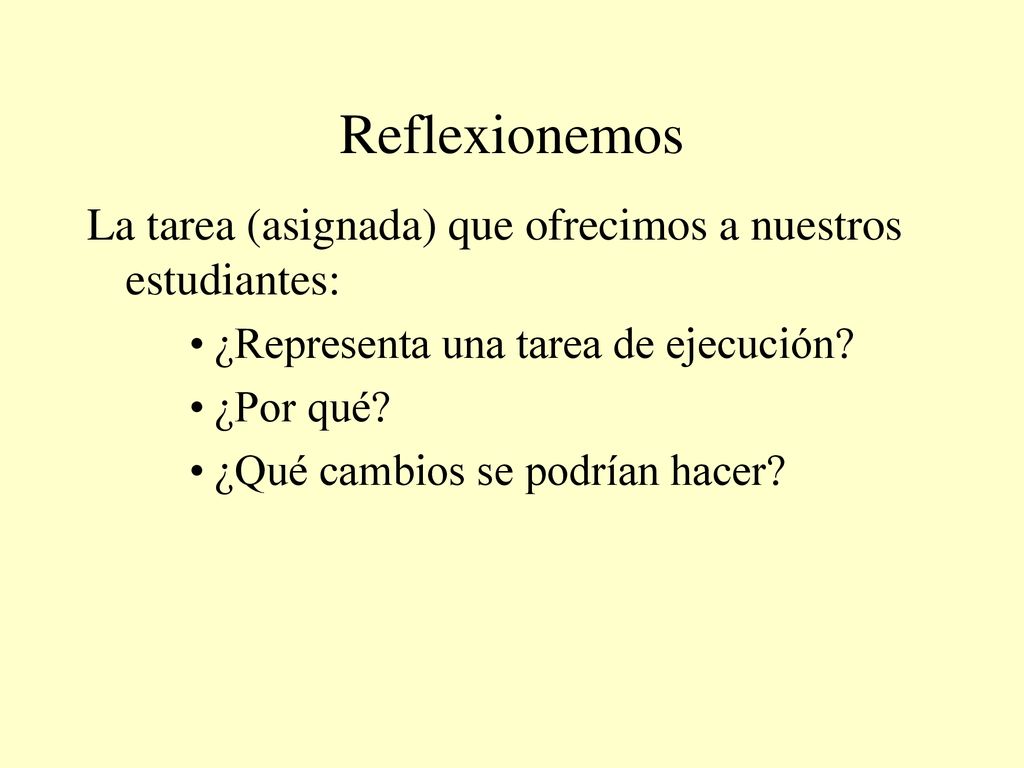 Reflexionemos

La tarea (asignada) que ofrecimos a nuestros estudiantes:

• ¿Representa una tarea de ejecución?
• ¿Por qué?
• ¿Qué cambios se podrían hacer?